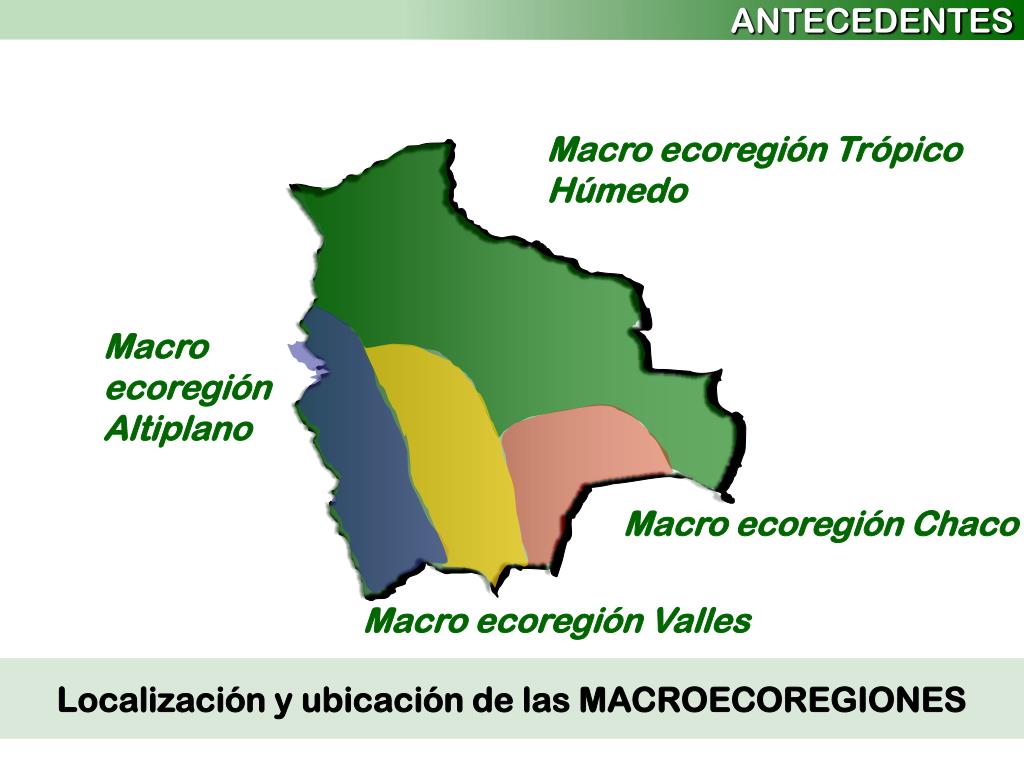 ANTECEDENTES

Macro ecoregión Trópico Húmedo

Macro ecoregión Altiplano

Macro ecoregión Chaco

Macro ecoregión Valles

Localización y ubicación de las MACROECOREGIONES